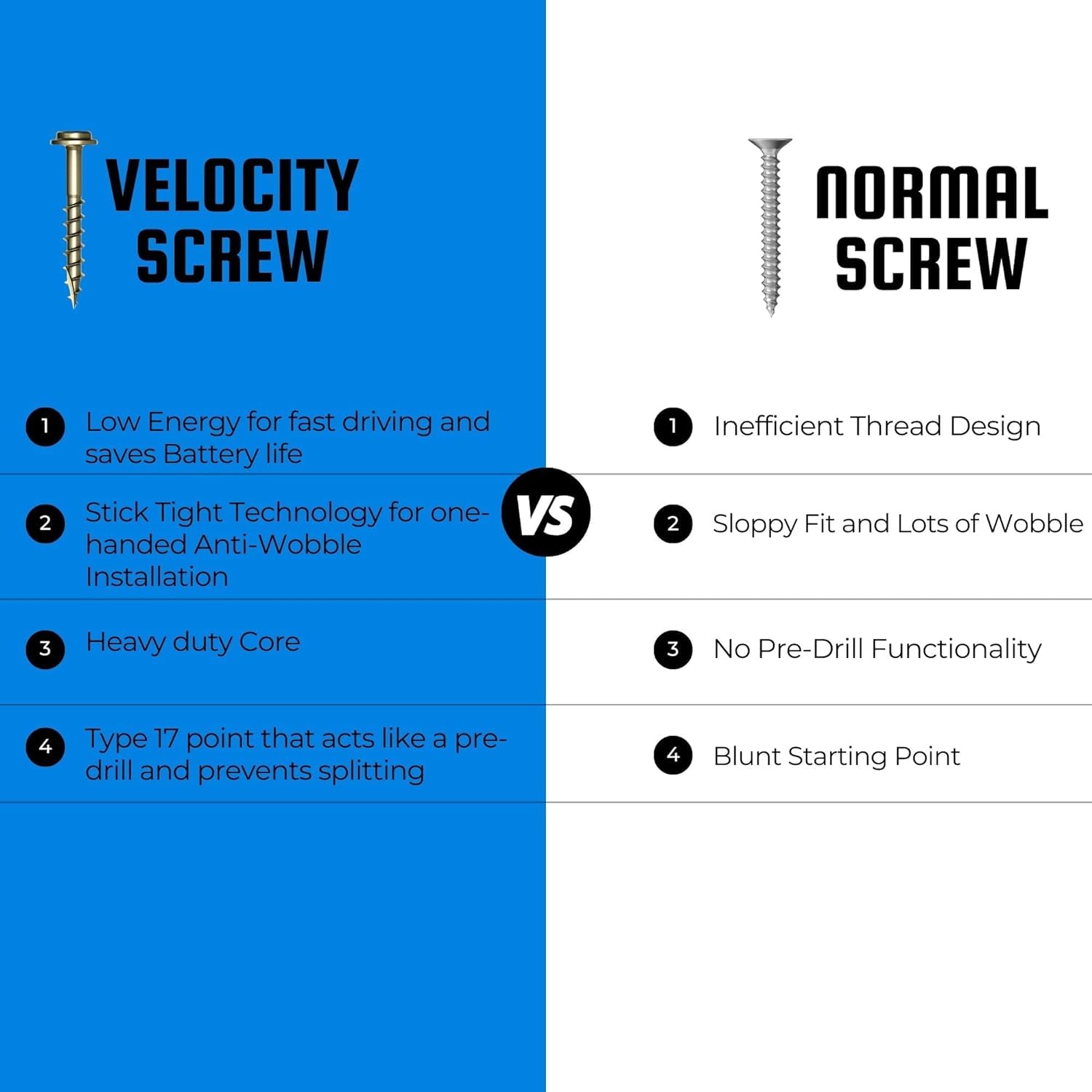 VELOCITY SCREW

1 Low Energy for fast driving and saves Battery life

2 Stick Tight Technology for one-handed Anti-Wobble Installation

3 Heavy duty Core

4 Type 17 point that acts like a pre-drill and prevents splitting

VS

NORMAL SCREW

1 Inefficient Thread Design

2 Sloppy Fit and Lots of Wobble

3 No Pre-Drill Functionality

4 Blunt Starting Point